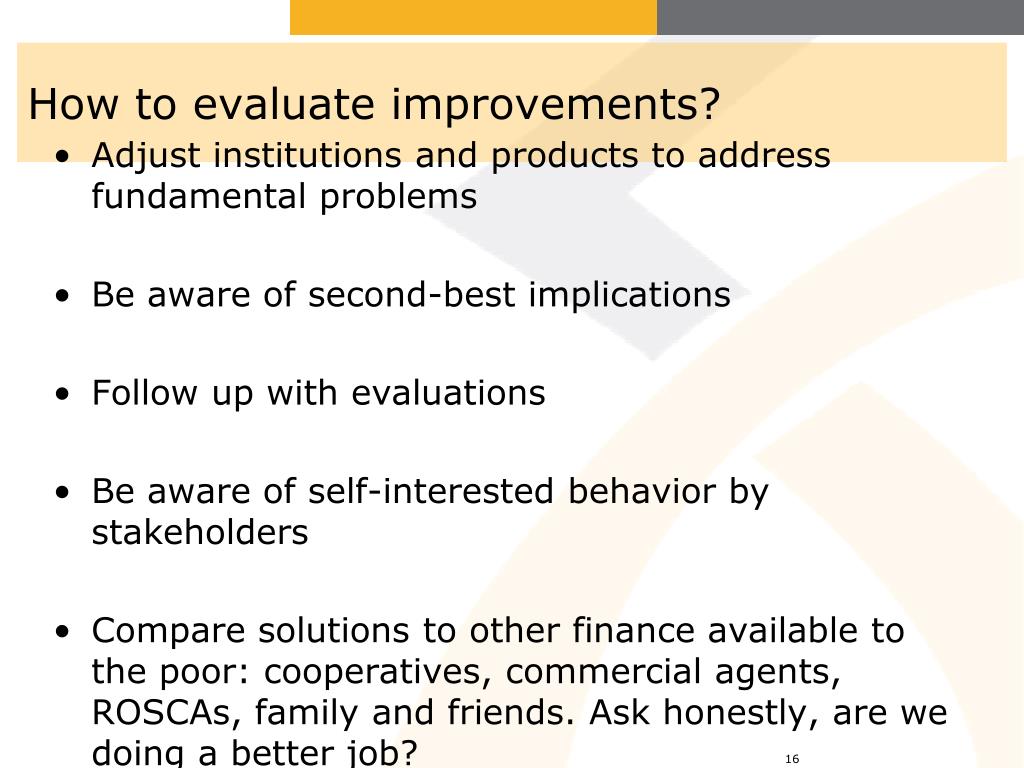 How to evaluate improvements?

• Adjust institutions and products to address fundamental problems

• Be aware of second-best implications

• Follow up with evaluations

• Be aware of self-interested behavior by stakeholders

• Compare solutions to other finance available to the poor: cooperatives, commercial agents, ROSCAs, family and friends. Ask honestly, are we doing a better job?

16